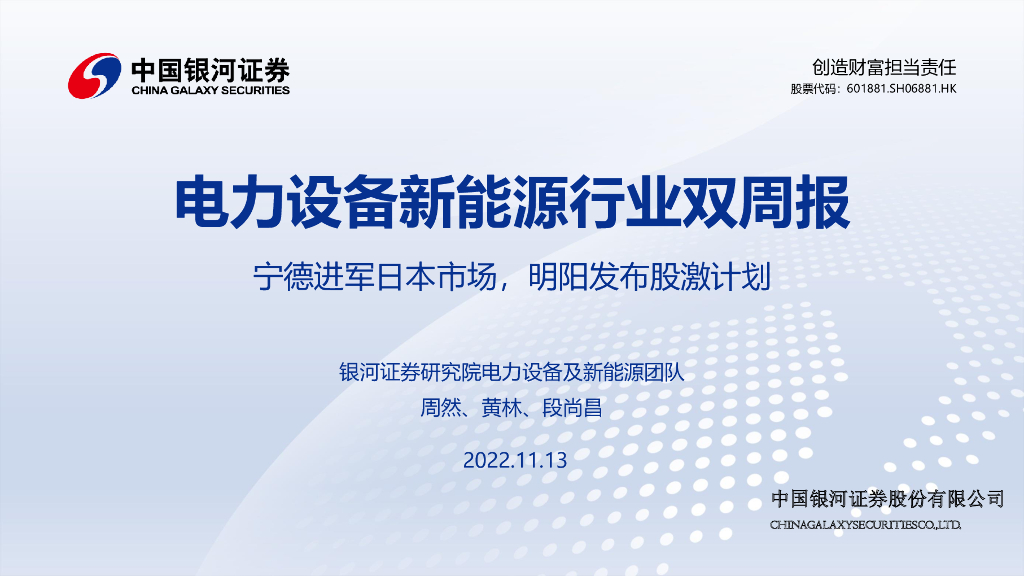 中国银河证券
CHINA GALAXY SECURITIES

创造财富担当责任
股票代码：601881.SH06881.HK

电力设备新能源行业双周报

宁德进军日本市场，明阳发布股激计划

银河证券研究院电力设备及新能源团队
周然、黄林、段尚昌

2022.11.13

中国银河证券股份有限公司
CHINAGALAXYSECURITIESCO.,LTD.